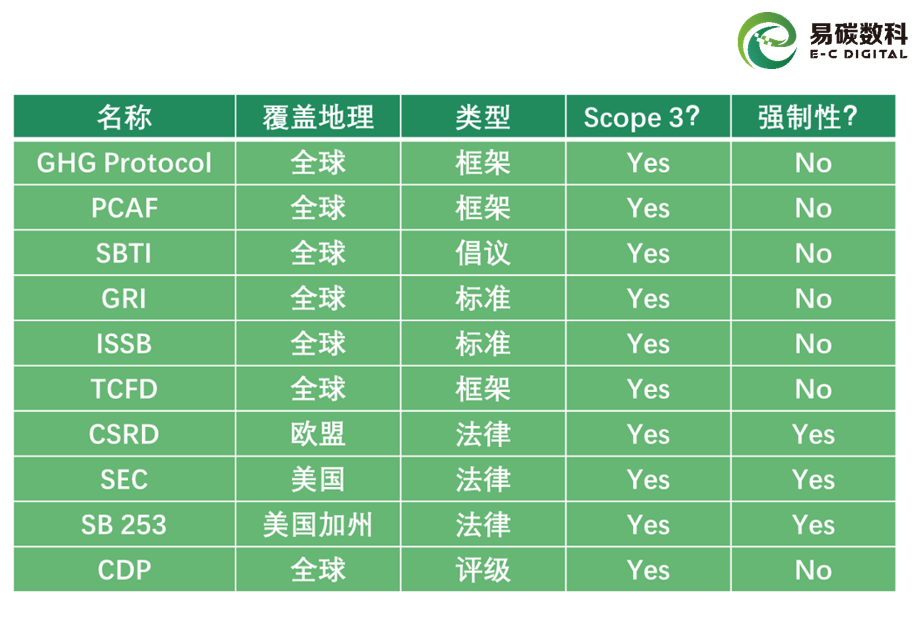 易碳数科
E-C DIGITAL

| 名称 | 覆盖地理 | 类型 | Scope 3? | 强制性? |
|---|---|---|---|---|
| GHG Protocol | 全球 | 框架 | Yes | No |
| PCAF | 全球 | 框架 | Yes | No |
| SBTI | 全球 | 倡议 | Yes | No |
| GRI | 全球 | 标准 | Yes | No |
| ISSB | 全球 | 标准 | Yes | No |
| TCFD | 全球 | 框架 | Yes | No |
| CSRD | 欧盟 | 法律 | Yes | Yes |
| SEC | 美国 | 法律 | Yes | Yes |
| SB 253 | 美国加州 | 法律 | Yes | Yes |
| CDP | 全球 | 评级 | Yes | No |